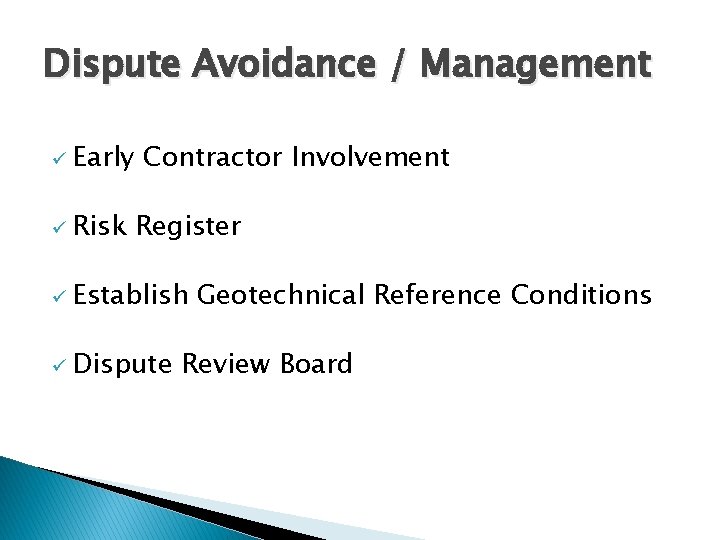 Dispute Avoidance / Management

✓ Early Contractor Involvement

✓ Risk Register

✓ Establish Geotechnical Reference Conditions

✓ Dispute Review Board